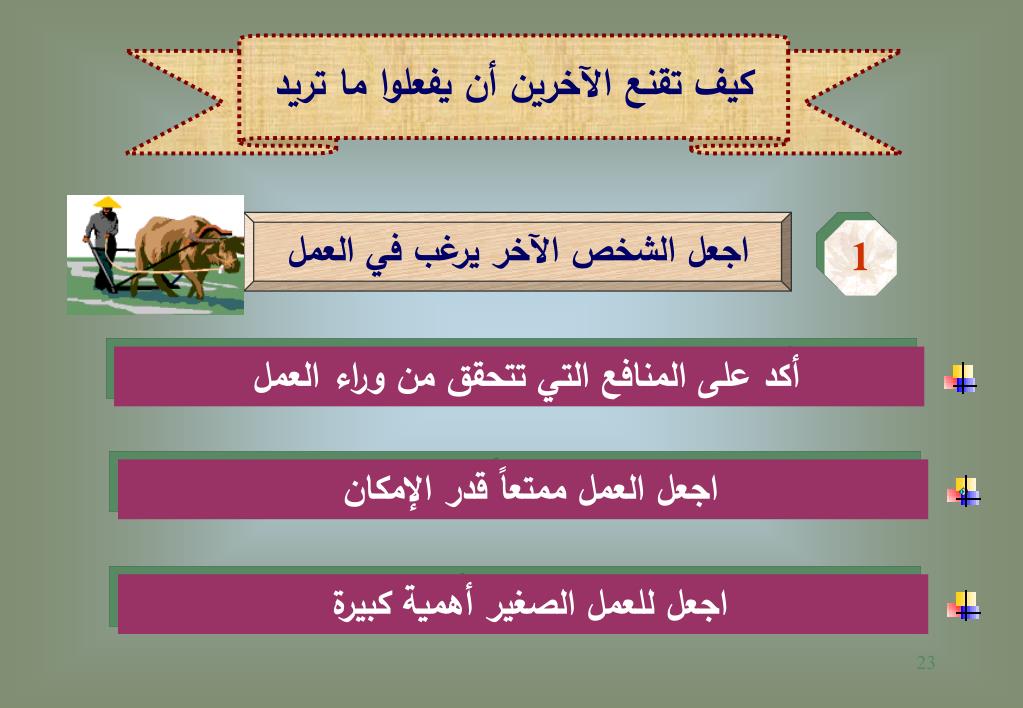 كيف تقنع الآخرين أن يفعلوا ما تريد

1

اجعل الشخص الآخر يرغب في العمل

أكد على المنافع التي تتحقق من وراء العمل

اجعل العمل ممتعاً قدر الإمكان

اجعل للعمل الصغير أهمية كبيرة

23